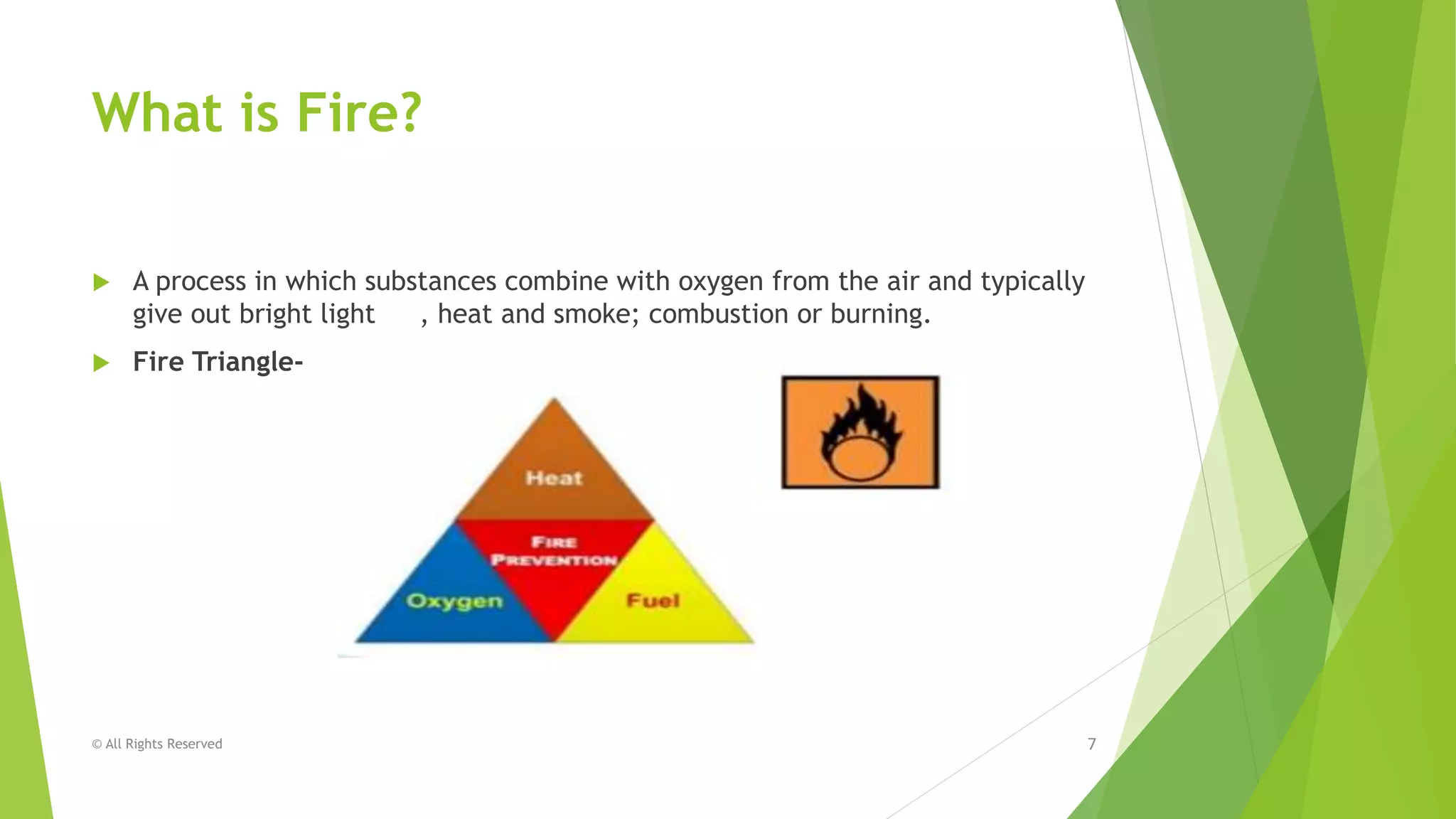 What is Fire?

A process in which substances combine with oxygen from the air and typically give out bright light , heat and smoke; combustion or burning.

Fire Triangle-

Heat

FIRE PREVENTION

Oxygen

Fuel

© All Rights Reserved

7